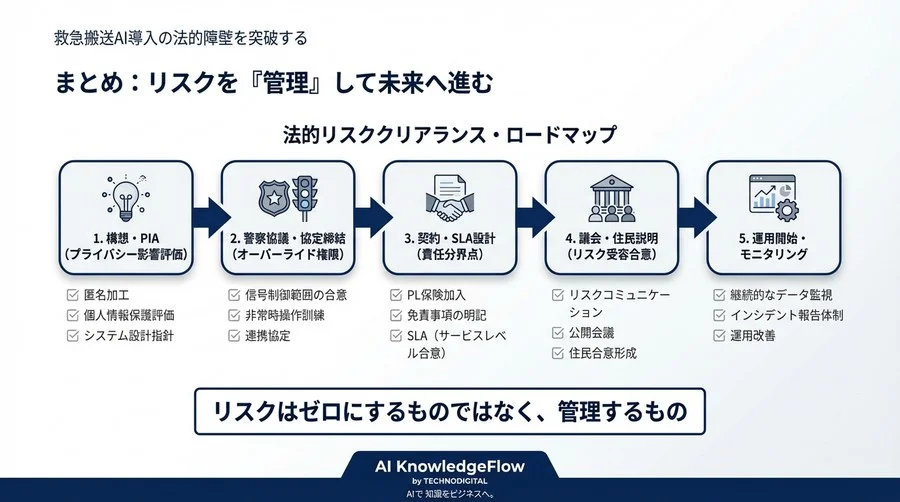 救急搬送AI導入の法的障壁を突破する

まとめ：リスクを『管理』して未来へ進む

法的リスククリアランス・ロードマップ

1. 構想・PIA
（プライバシー影響評価）

☑ 匿名加工
☑ 個人情報保護評価
☑ システム設計指針

2. 警察協議・協定締結
（オーバーライド権限）

☑ 信号制御範囲の合意
☑ 非常時操作訓練
☑ 連携協定

3. 契約・SLA設計
（責任分界点）

☑ PL保険加入
☑ 免責事項の明記
☑ SLA（サービスレベル合意）

4. 議会・住民説明
（リスク受容合意）

☑ リスクコミュニケーション
☑ 公開会議
☑ 住民合意形成

5. 運用開始・
モニタリング

☑ 継続的なデータ監視
☑ インシデント報告体制
☑ 運用改善

リスクはゼロにするものではなく、管理するもの

AI KnowledgeFlow
by TECHNODIGITAL
AIで 知識をビジネスへ。